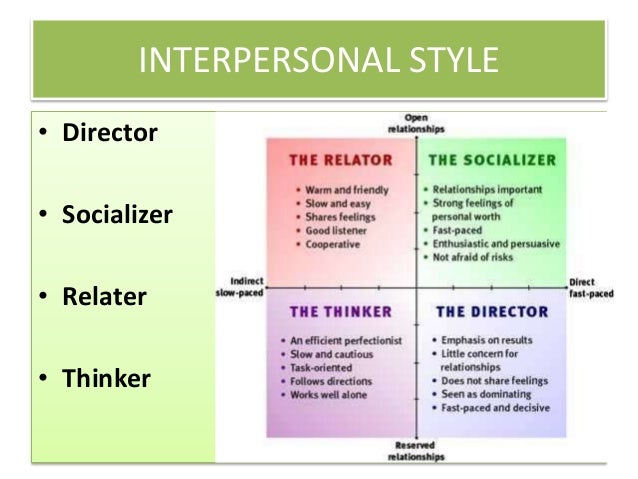 INTERPERSONAL STYLE

• Director

• Socializer

• Relater

• Thinker

Open relationships

THE RELATOR

• Warm and friendly
• Slow and easy
• Shares feelings
• Good listener
• Cooperative

THE SOCIALIZER

• Relationships important
• Strong feelings of personal worth
• Fast-paced
• Enthusiastic and persuasive
• Not afraid of risks

Indirect slow-paced

Direct fast-paced

THE THINKER

• An efficient perfectionist
• Slow and cautious
• Task-oriented
• Follows directions
• Works well alone

THE DIRECTOR

• Emphasis on results
• Little concern for relationships
• Does not share feelings
• Seen as dominating
• Fast-paced and decisive

Reserved relationships